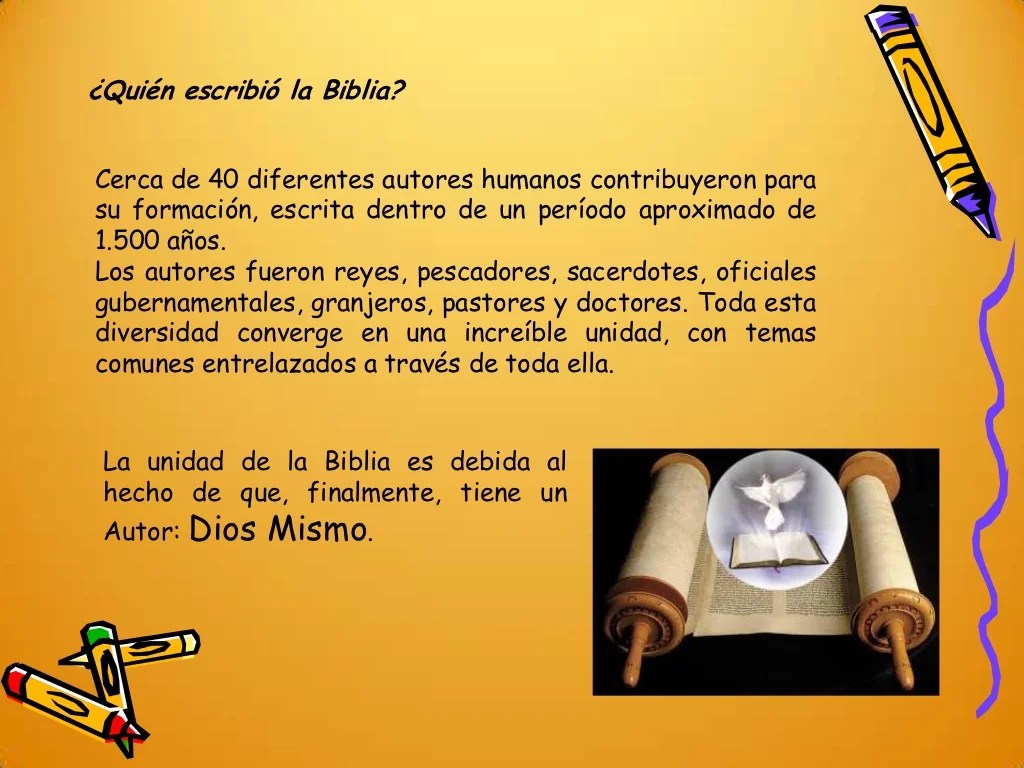 ¿Quién escribió la Biblia?

Cerca de 40 diferentes autores humanos contribuyeron para su formación, escrita dentro de un período aproximado de 1.500 años.
Los autores fueron reyes, pescadores, sacerdotes, oficiales gubernamentales, granjeros, pastores y doctores. Toda esta diversidad converge en una increíble unidad, con temas comunes entrelazados a través de toda ella.

La unidad de la Biblia es debida al hecho de que, finalmente, tiene un Autor: Dios Mismo.